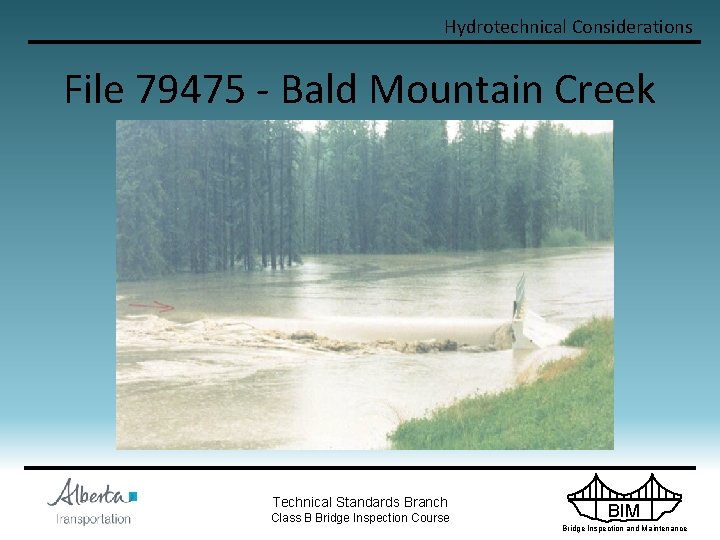 Hydrotechnical Considerations

File 79475 - Bald Mountain Creek

Alberta
Transportation

Technical Standards Branch
Class B Bridge Inspection Course

BIM
Bridge Inspection and Maintenance